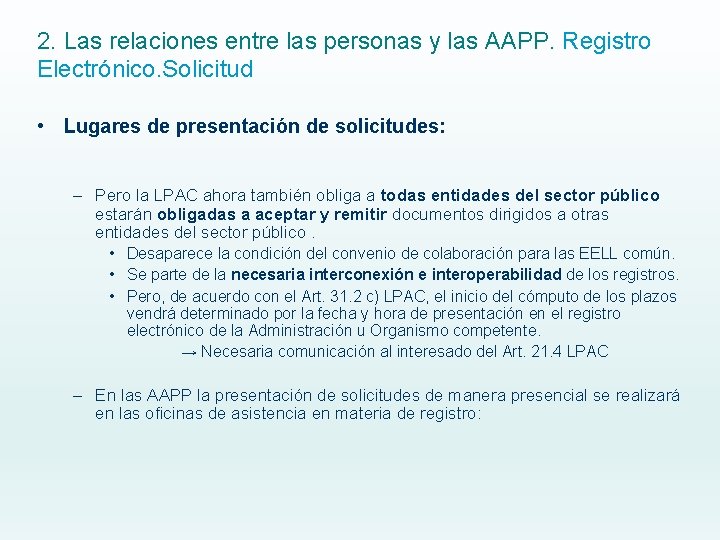 2. Las relaciones entre las personas y las AAPP. Registro Electrónico.Solicitud

• Lugares de presentación de solicitudes:

– Pero la LPAC ahora también obliga a todas entidades del sector público estarán obligadas a aceptar y remitir documentos dirigidos a otras entidades del sector público .
• Desaparece la condición del convenio de colaboración para las EELL común.
• Se parte de la necesaria interconexión e interoperabilidad de los registros.
• Pero, de acuerdo con el Art. 31.2 c) LPAC, el inicio del cómputo de los plazos vendrá determinado por la fecha y hora de presentación en el registro electrónico de la Administración u Organismo competente.
→ Necesaria comunicación al interesado del Art. 21.4 LPAC

– En las AAPP la presentación de solicitudes de manera presencial se realizará en las oficinas de asistencia en materia de registro: